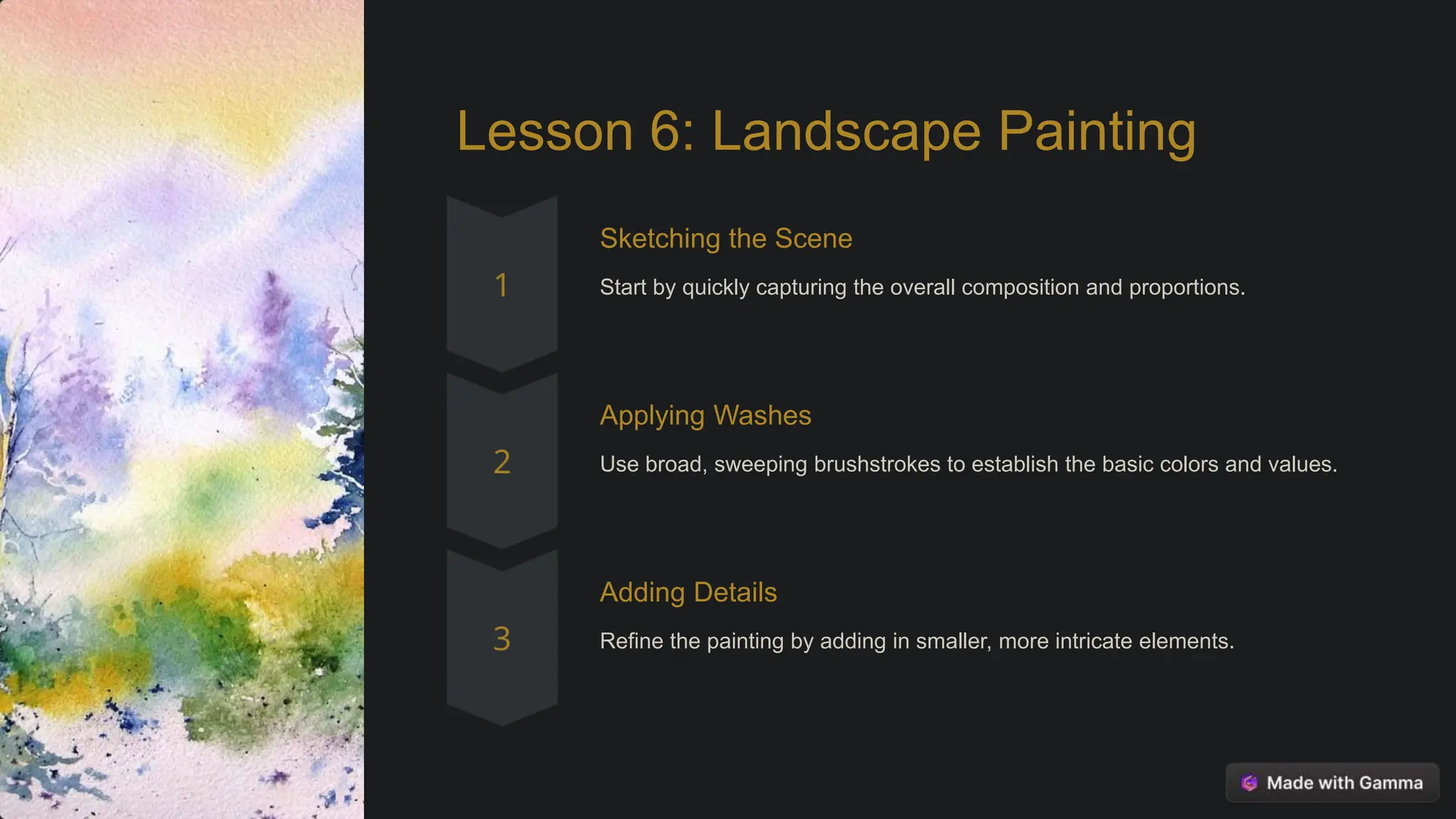 Lesson 6: Landscape Painting

1

Sketching the Scene

Start by quickly capturing the overall composition and proportions.

2

Applying Washes

Use broad, sweeping brushstrokes to establish the basic colors and values.

3

Adding Details

Refine the painting by adding in smaller, more intricate elements.

Made with Gamma